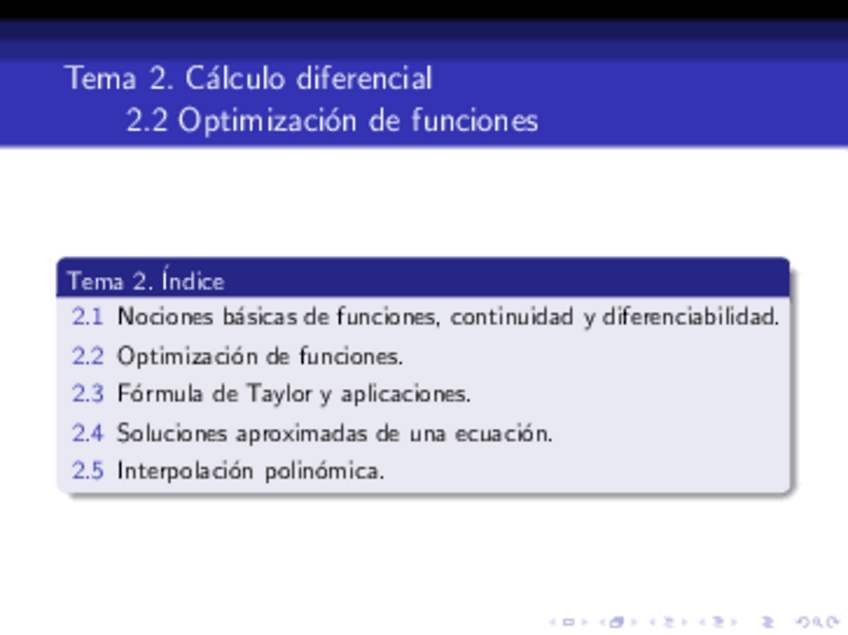 Tema 2. Cálculo diferencial
2.2 Optimización de funciones

Tema 2. Índice
2.1 Nociones básicas de funciones, continuidad y diferenciabilidad.
2.2 Optimización de funciones.
2.3 Fórmula de Taylor y aplicaciones.
2.4 Soluciones aproximadas de una ecuación.
2.5 Interpolación polinómica.